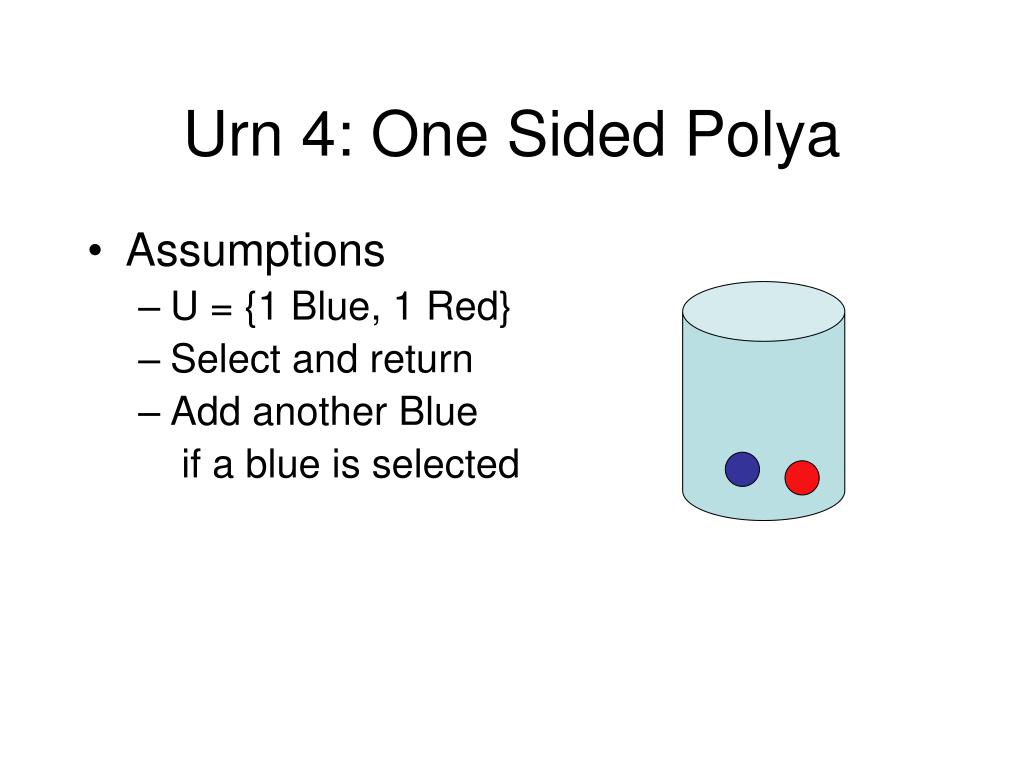 Urn 4: One Sided Polya

• Assumptions
– U = {1 Blue, 1 Red}
– Select and return
– Add another Blue if a blue is selected